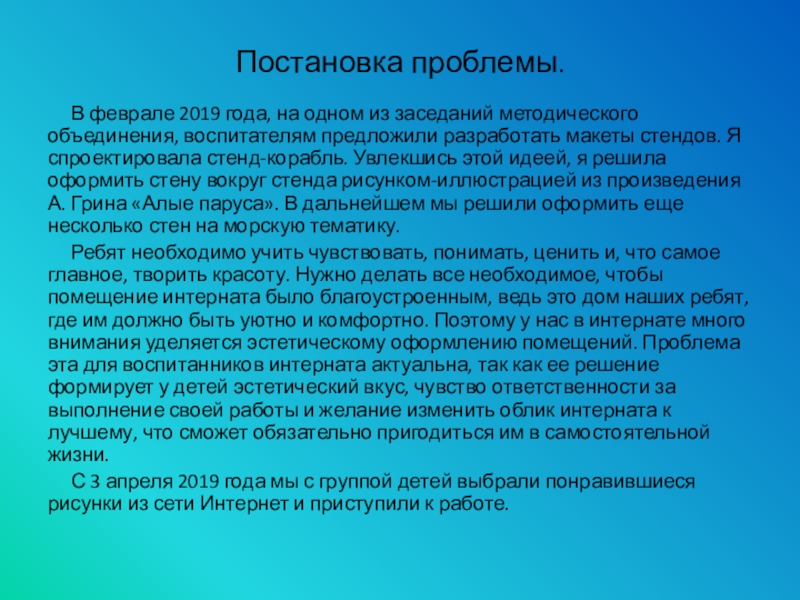 Постановка проблемы.

В феврале 2019 года, на одном из заседаний методического объединения, воспитателям предложили разработать макеты стендов. Я спроектировала стенд-корабль. Увлекшись этой идеей, я решила оформить стену вокруг стенда рисунком-иллюстрацией из произведения А. Грина «Алые паруса». В дальнейшем мы решили оформить еще несколько стен на морскую тематику.

Ребят необходимо учить чувствовать, понимать, ценить и, что самое главное, творить красоту. Нужно делать все необходимое, чтобы помещение интерната было благоустроенным, ведь это дом наших ребят, где им должно быть уютно и комфортно. Поэтому у нас в интернате много внимания уделяется эстетическому оформлению помещений. Проблема эта для воспитанников интерната актуальна, так как ее решение формирует у детей эстетический вкус, чувство ответственности за выполнение своей работы и желание изменить облик интерната к лучшему, что сможет обязательно пригодиться им в самостоятельной жизни.

С 3 апреля 2019 года мы с группой детей выбрали понравившиеся рисунки из сети Интернет и приступили к работе.